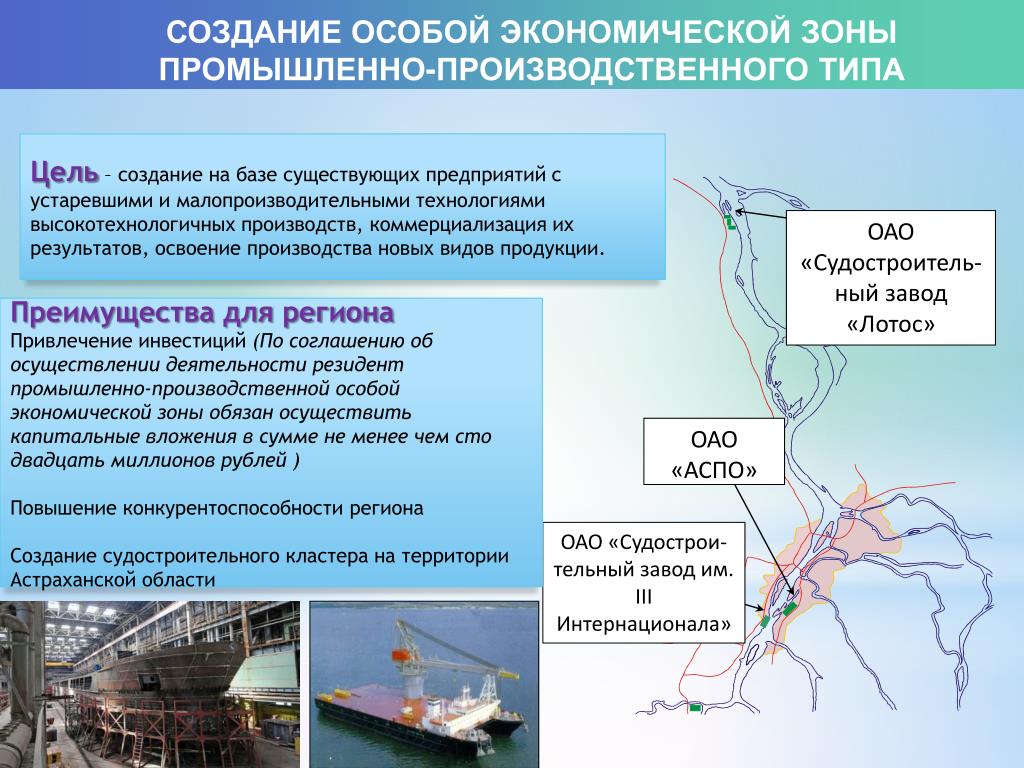 СОЗДАНИЕ ОСОБОЙ ЭКОНОМИЧЕСКОЙ ЗОНЫ ПРОМЫШЛЕННО-ПРОИЗВОДСТВЕННОГО ТИПА

Цель – создание на базе существующих предприятий с устаревшими и малопроизводительными технологиями высокотехнологичных производств, коммерциализация их результатов, освоение производства новых видов продукции.

Преимущества для региона
Привлечение инвестиций (По соглашению об осуществлении деятельности резидент промышленно-производственной особой экономической зоны обязан осуществить капитальные вложения в сумме не менее чем сто двадцать миллионов рублей )

Повышение конкурентоспособности региона

Создание судостроительного кластера на территории Астраханской области

ОАО «Судостроительный завод «Лотос»

ОАО «АСПО»

ОАО «Судостроительный завод им. III Интернационала»